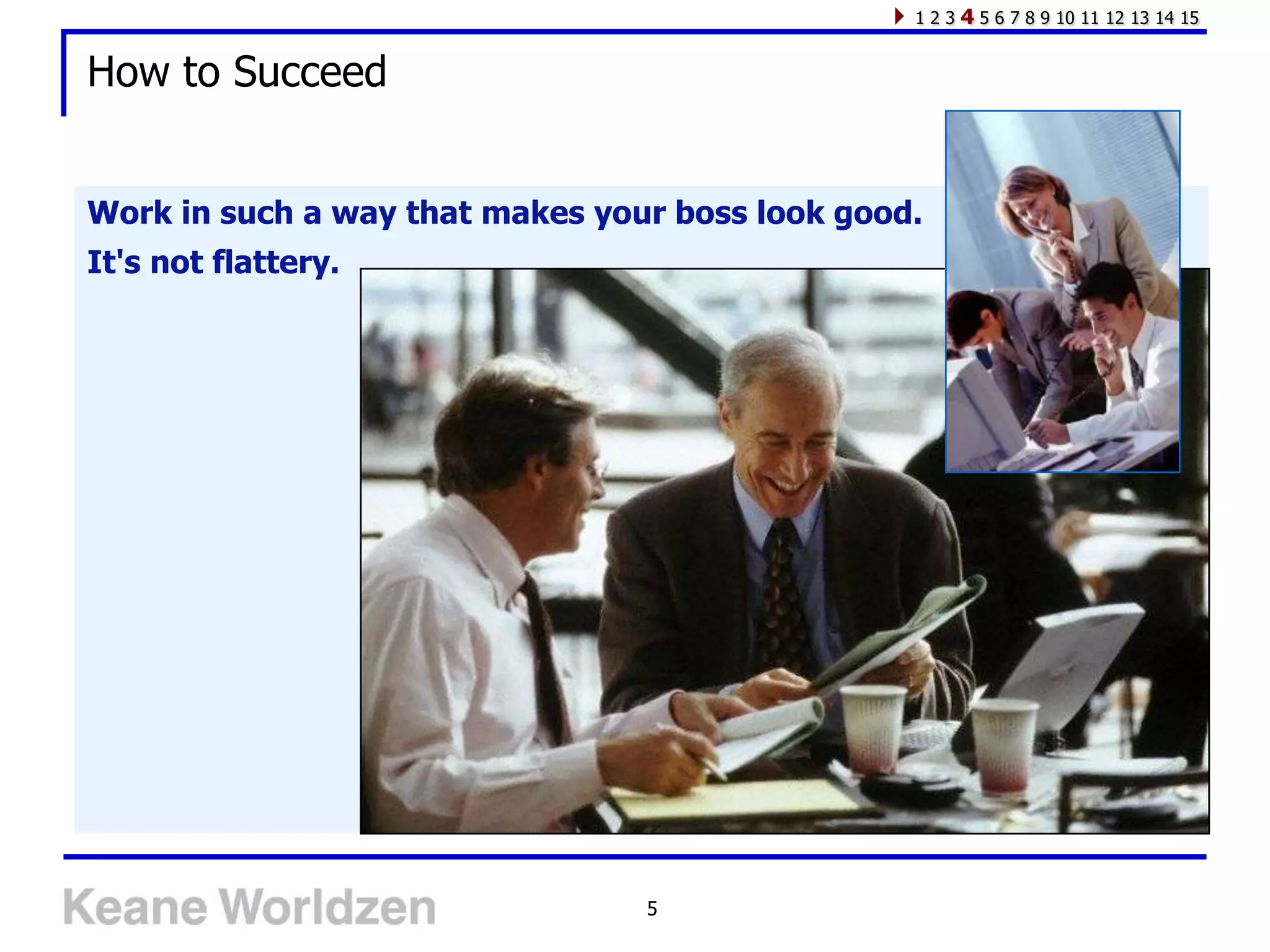 1 2 3 4 5 6 7 8 9 10 11 12 13 14 15

How to Succeed

Work in such a way that makes your boss look good.

It's not flattery.

Keane Worldzen

5